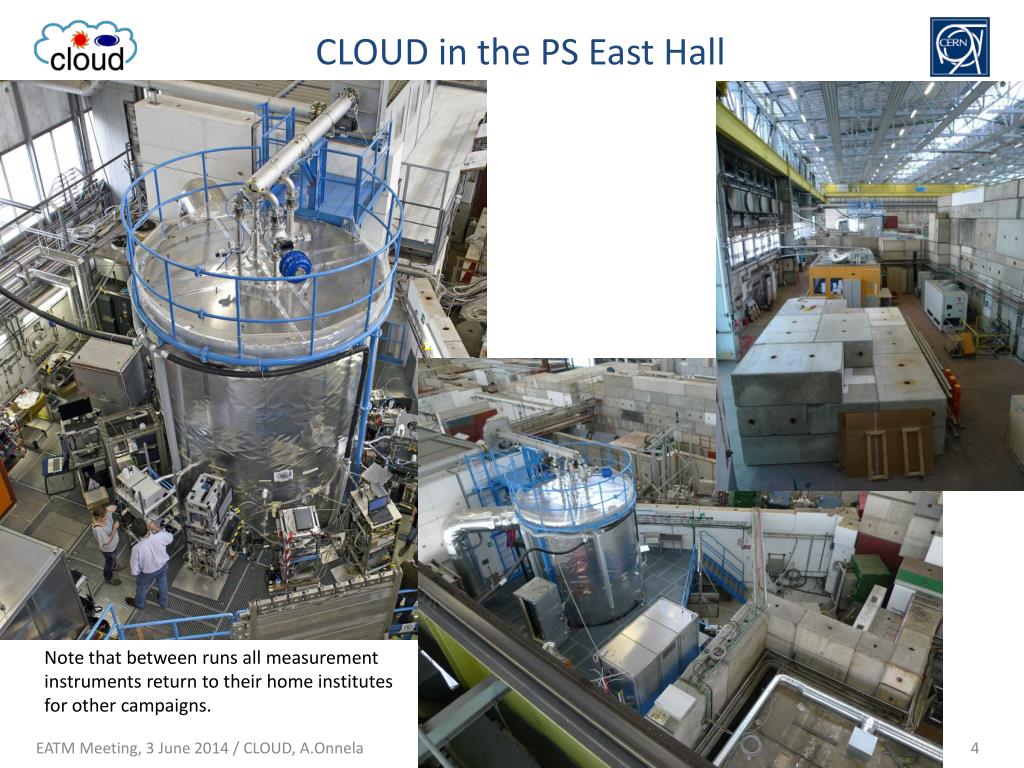 cloud

CLOUD in the PS East Hall

CERN

Note that between runs all measurement instruments return to their home institutes for other campaigns.

EATM Meeting, 3 June 2014 / CLOUD, A.Onnela

4